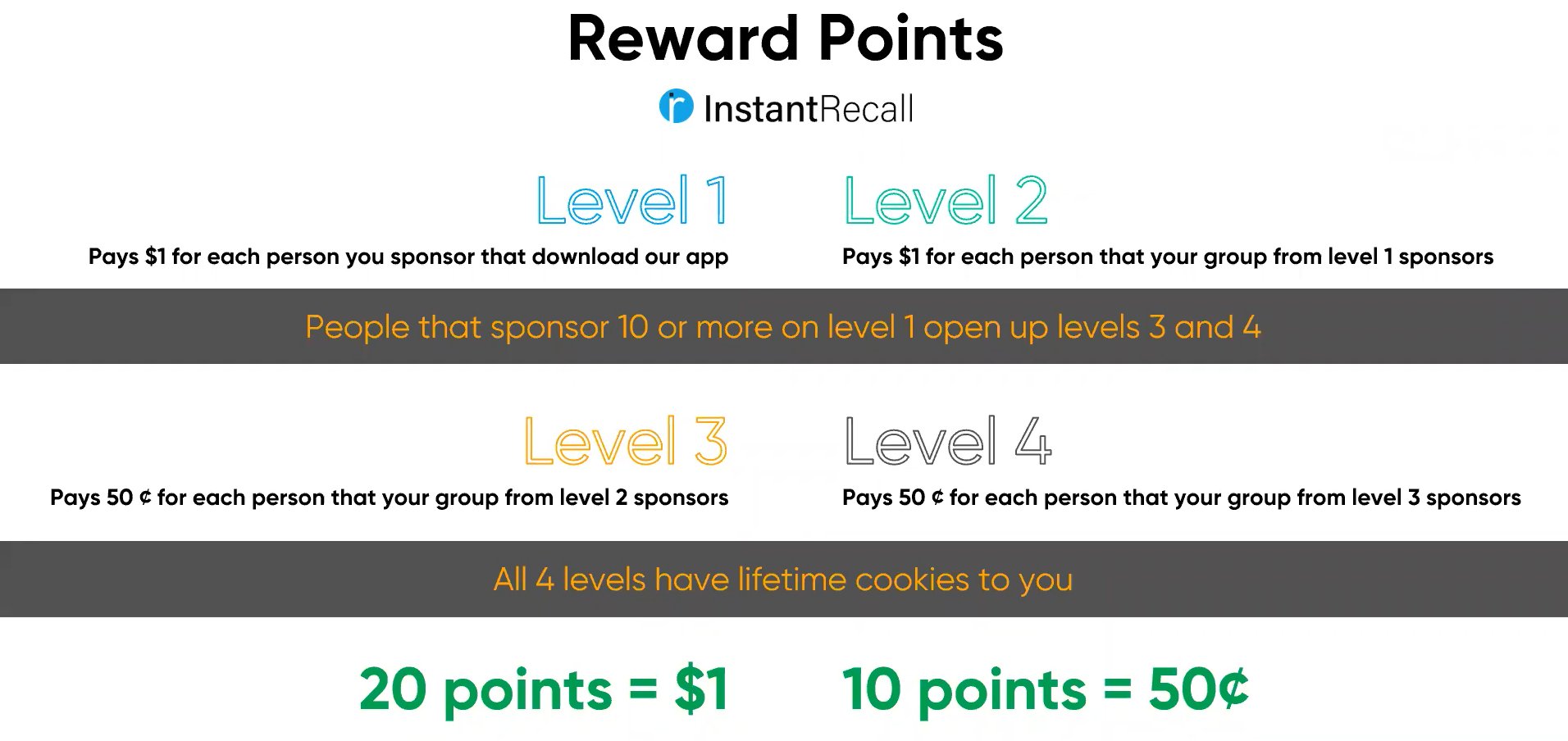 Reward Points

InstantRecall

Level 1

Pays \$1 for each person you sponsor that download our app

Level 2

Pays \$1 for each person that your group from level 1 sponsors

People that sponsor 10 or more on level 1 open up levels 3 and 4

Level 3

Pays 50 ¢ for each person that your group from level 2 sponsors

Level 4

Pays 50 ¢ for each person that your group from level 3 sponsors

All 4 levels have lifetime cookies to you

20 points = \$1

10 points = 50¢